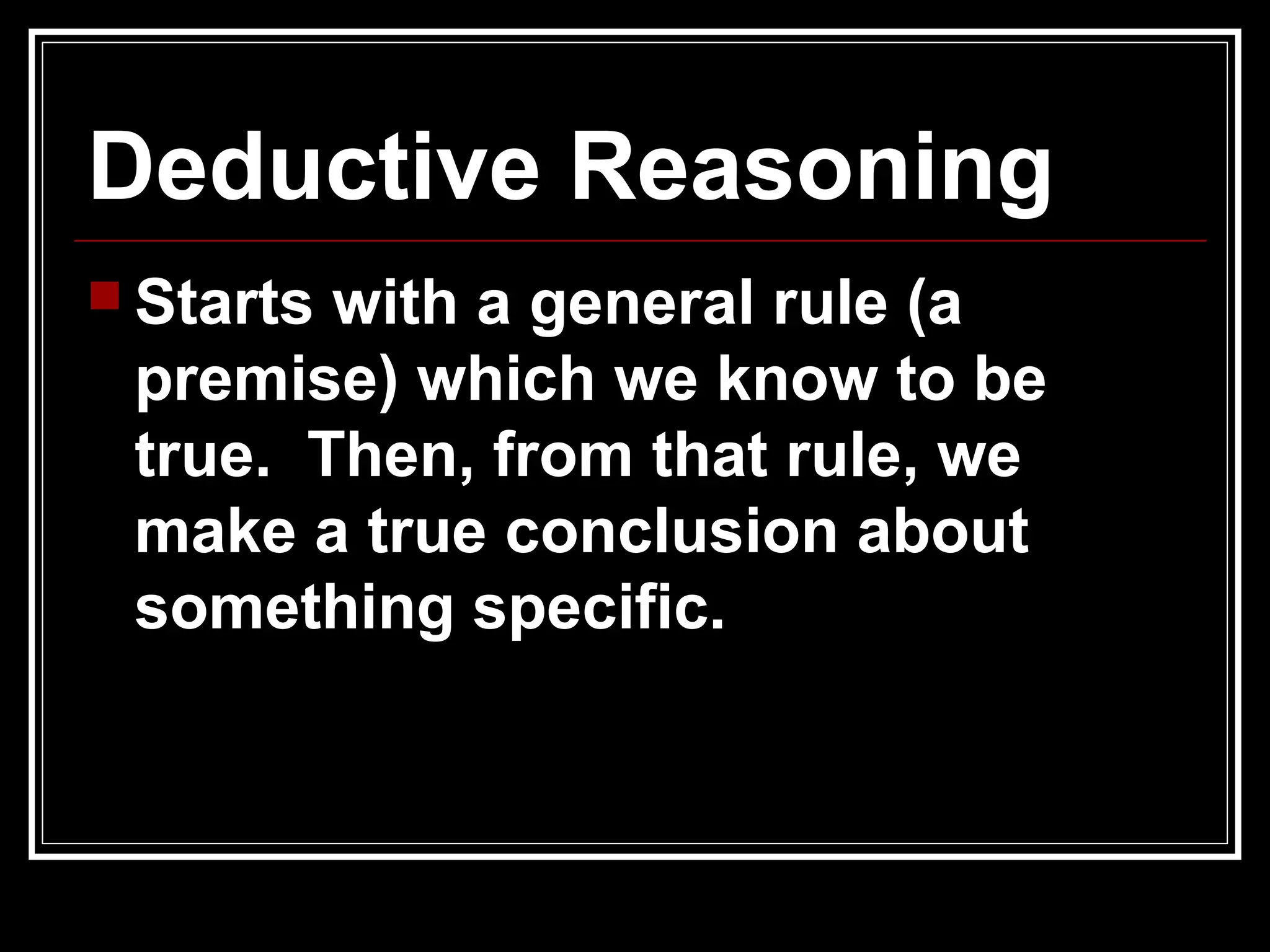 Deductive Reasoning

Starts with a general rule (a premise) which we know to be true.  Then, from that rule, we make a true conclusion about something specific.